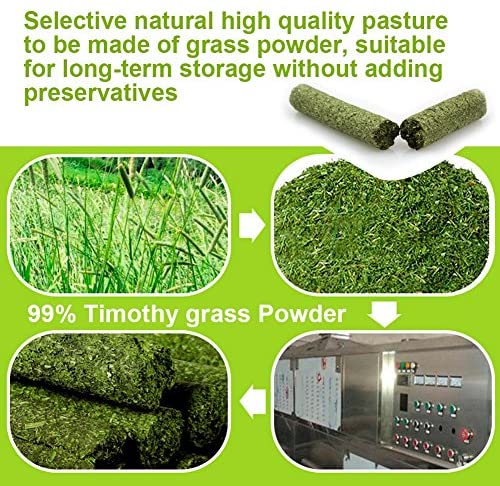 Selective natural high quality pasture to be made of grass powder, suitable for long-term storage without adding preservatives

99% Timothy grass Powder